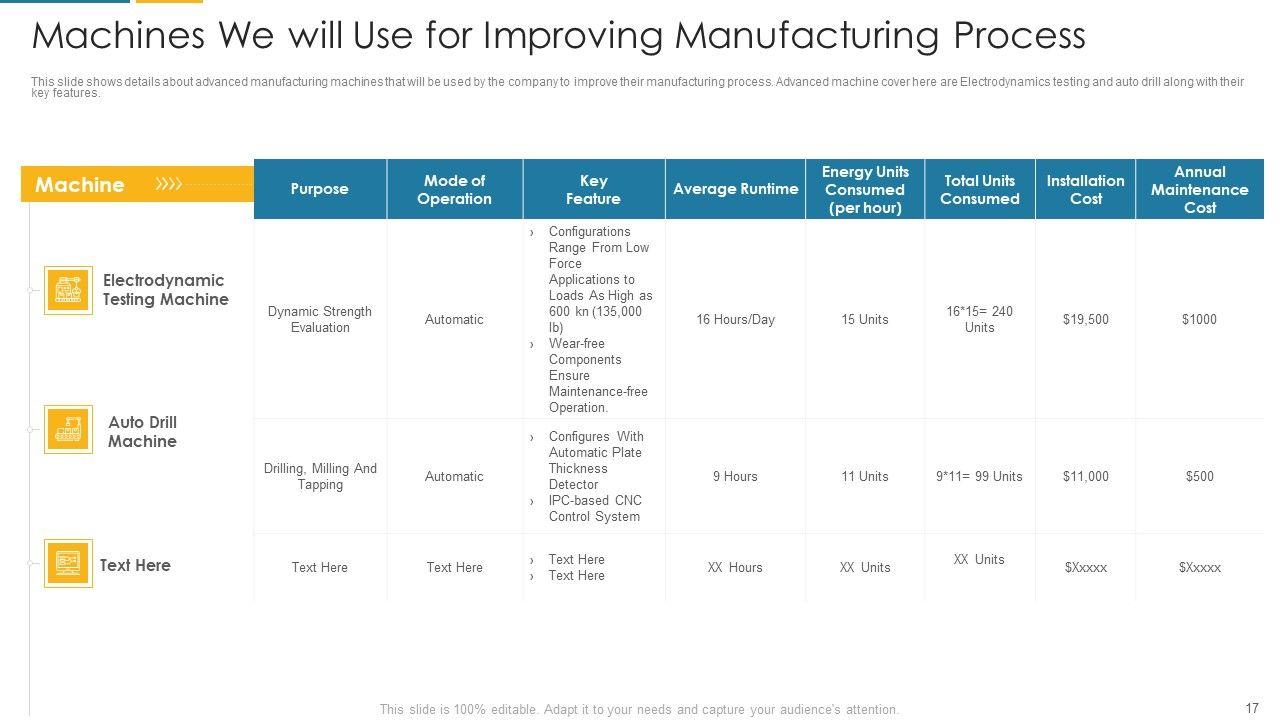 Machines We will Use for Improving Manufacturing Process

This slide shows details about advanced manufacturing machines that will be used by the company to improve their manufacturing process. Advanced machine cover here are Electrodynamics testing and auto drill along with their key features.

| Machine | Purpose | Mode of Operation | Key Feature | Average Runtime | Energy Units Consumed (per hour) | Total Units Consumed | Installation Cost | Annual Maintenance Cost |
|---|---|---|---|---|---|---|---|---|
| Electrodynamic Testing Machine | Dynamic Strength Evaluation | Automatic | › Configurations Range From Low Force Applications to Loads As High as 600 kn (135,000 lb) › Wear-free Components Ensure Maintenance-free Operation. | 16 Hours/Day | 15 Units | 16*15= 240 Units | $19,500 | $1000 |
| Auto Drill Machine | Drilling, Milling And Tapping | Automatic | › Configures With Automatic Plate Thickness Detector › IPC-based CNC Control System | 9 Hours | 11 Units | 9*11= 99 Units | $11,000 | $500 |
| Text Here | Text Here | Text Here | › Text Here › Text Here | XX Hours | XX Units | XX Units | $Xxxxx | $Xxxxx |

This slide is 100% editable. Adapt it to your needs and capture your audience's attention.

17